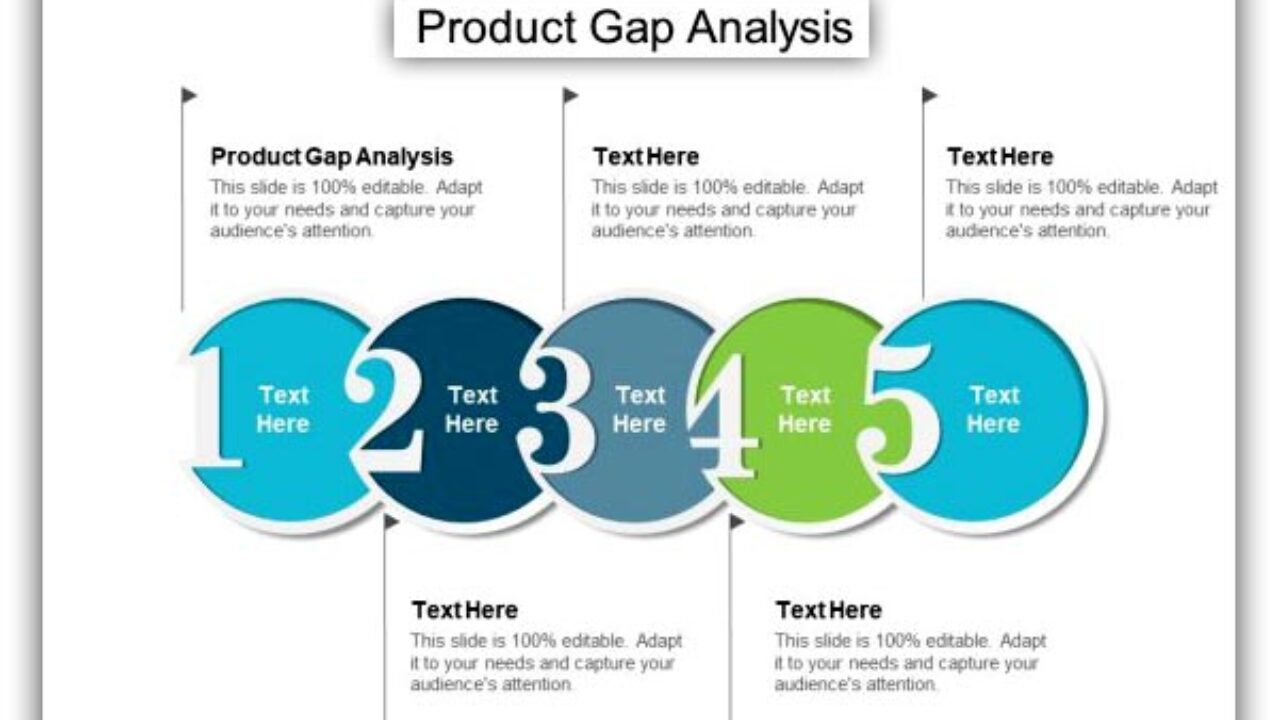 Product Gap Analysis

Product Gap Analysis
This slide is 100% editable. Adapt it to your needs and capture your audience's attention.

Text Here
This slide is 100% editable. Adapt it to your needs and capture your audience's attention.

Text Here
This slide is 100% editable. Adapt it to your needs and capture your audience's attention.

1 Text Here
2 Text Here
3 Text Here
4 Text Here
5 Text Here

Text Here
This slide is 100% editable. Adapt it to your needs and capture your audience's attention.

Text Here
This slide is 100% editable. Adapt it to your needs and capture your audience's attention.